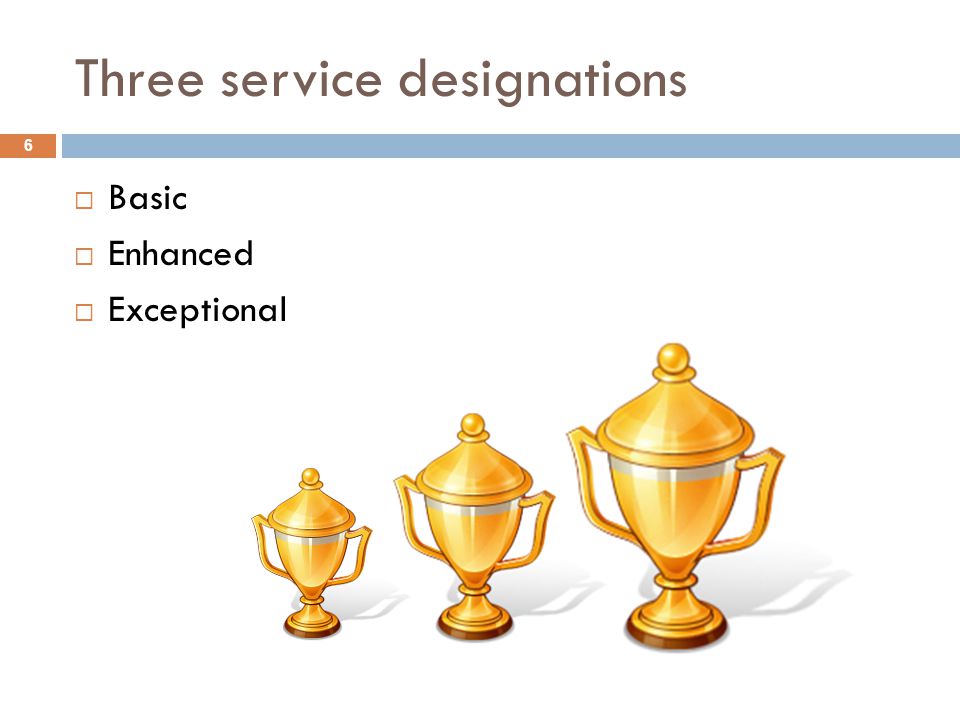 Three service designations

6

□ Basic
□ Enhanced
□ Exceptional